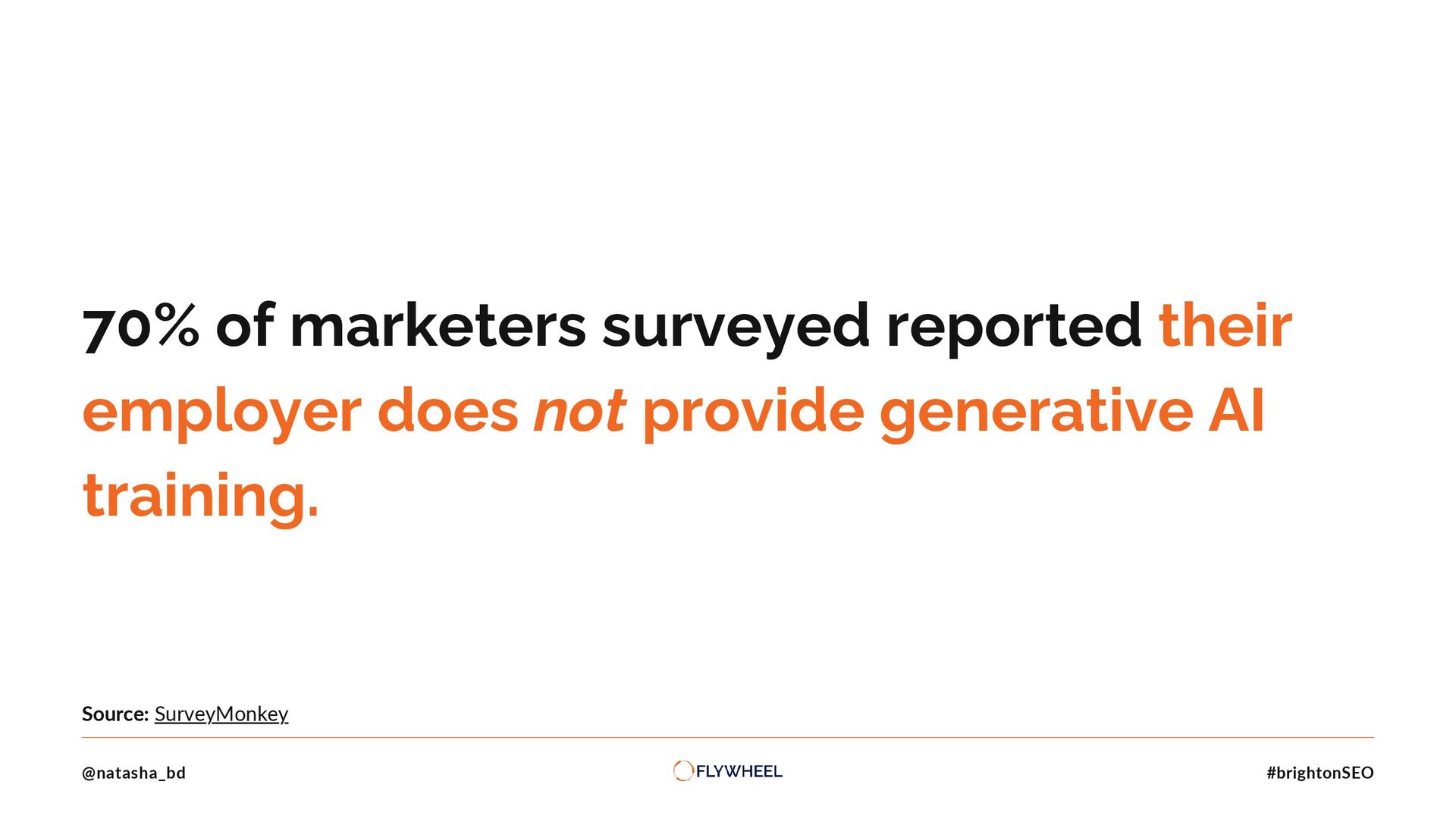 70% of marketers surveyed reported their employer does not provide generative AI training.

Source: SurveyMonkey

@natasha_bd

FLYWHEEL

#brightonSEO